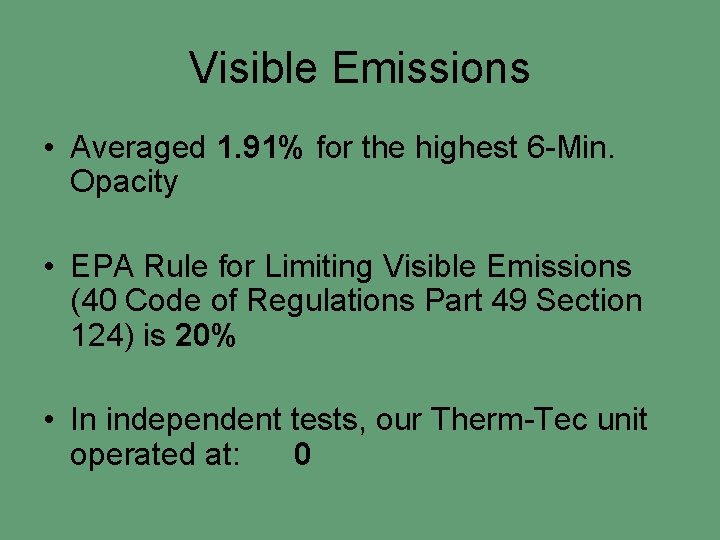 Visible Emissions

• Averaged 1.91% for the highest 6-Min. Opacity

• EPA Rule for Limiting Visible Emissions (40 Code of Regulations Part 49 Section 124) is 20%

• In independent tests, our Therm-Tec unit operated at: 0